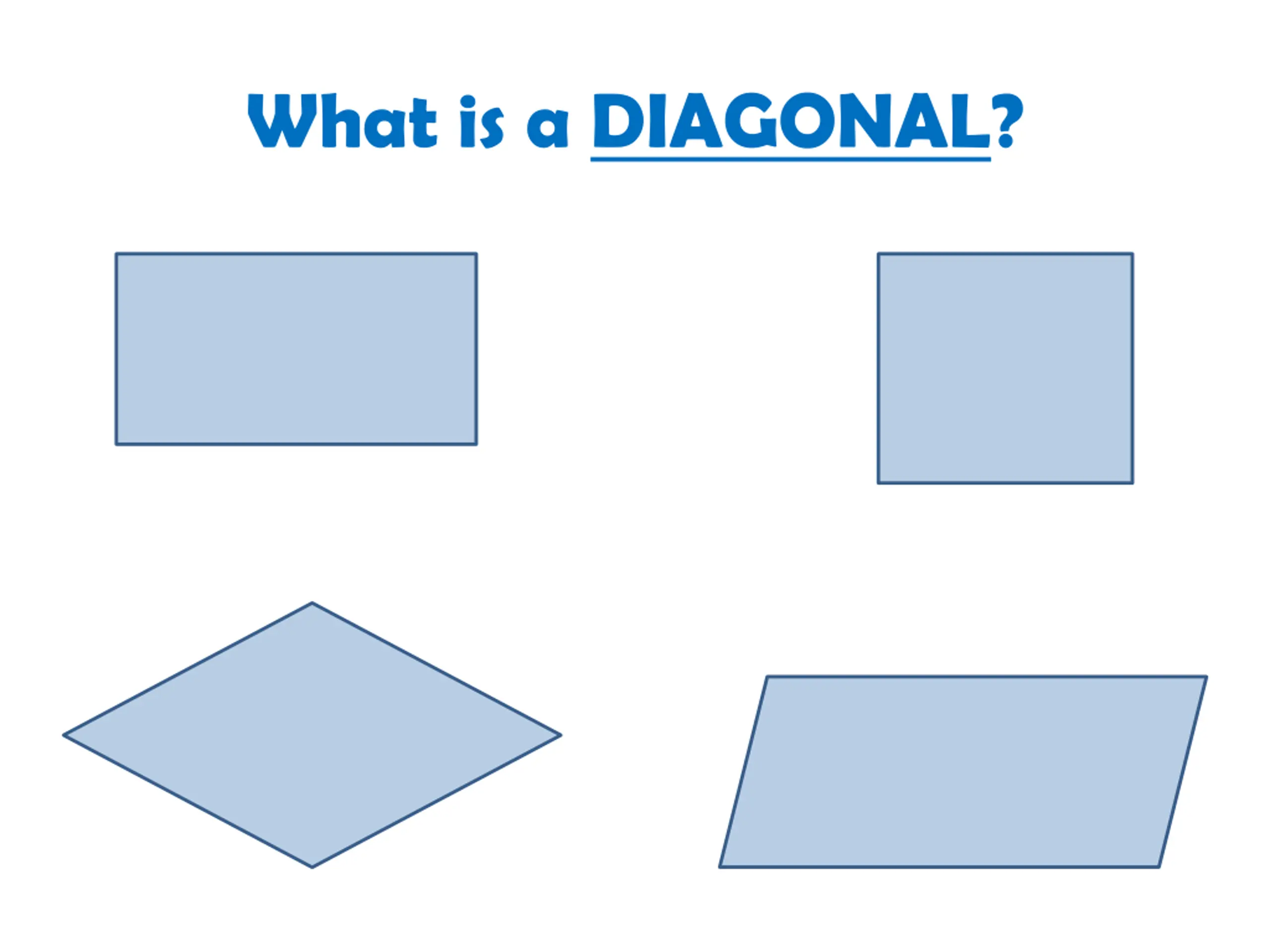 What is a DIAGONAL?